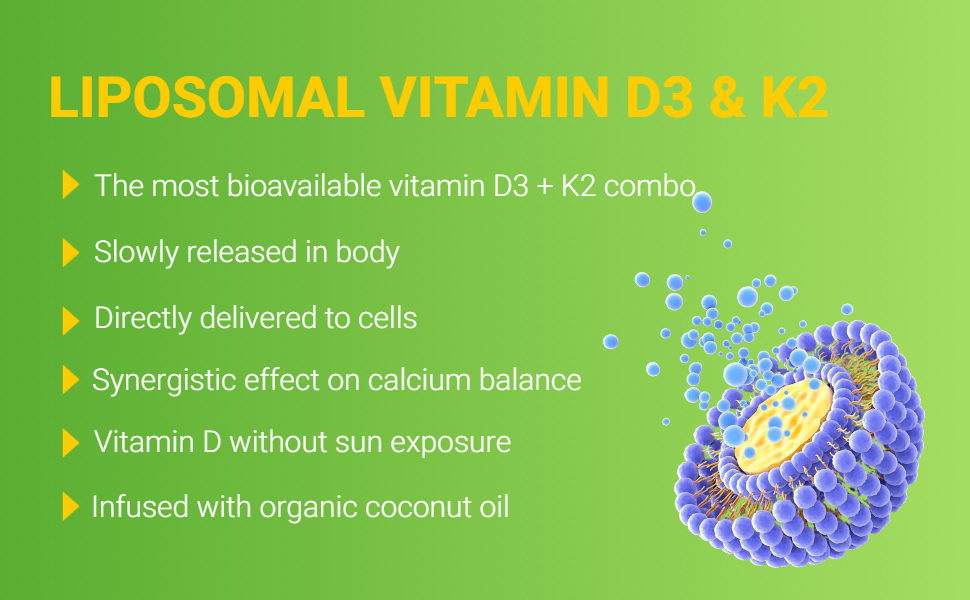 LIPOSOMAL VITAMIN D3 & K2

The most bioavailable vitamin D3 + K2 combo

Slowly released in body

Directly delivered to cells

Synergistic effect on calcium balance

Vitamin D without sun exposure

Infused with organic coconut oil